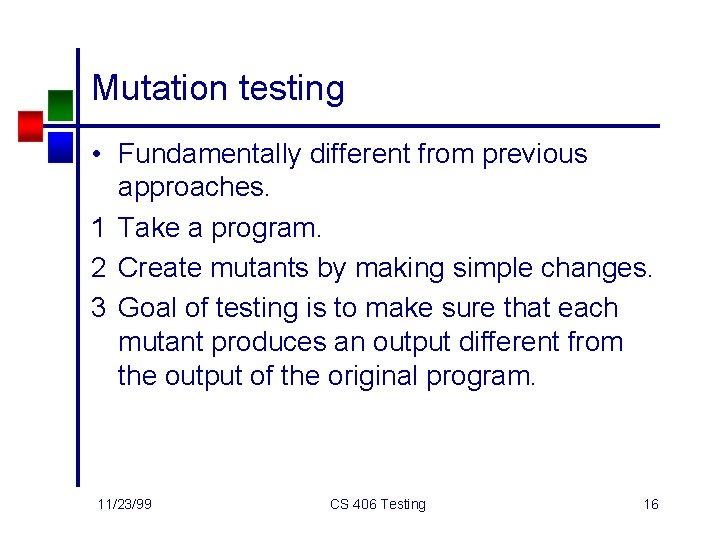 Mutation testing

• Fundamentally different from previous approaches.

1 Take a program.

2 Create mutants by making simple changes.

3 Goal of testing is to make sure that each mutant produces an output different from the output of the original program.

11/23/99 CS 406 Testing 16